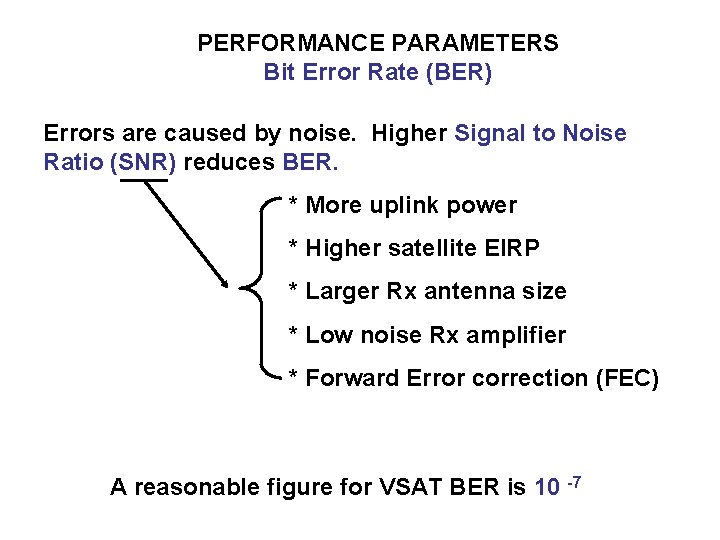 PERFORMANCE PARAMETERS
Bit Error Rate (BER)

Errors are caused by noise. Higher Signal to Noise Ratio (SNR) reduces BER.

* More uplink power

* Higher satellite EIRP

* Larger Rx antenna size

* Low noise Rx amplifier

* Forward Error correction (FEC)

A reasonable figure for VSAT BER is $10^{-7}$